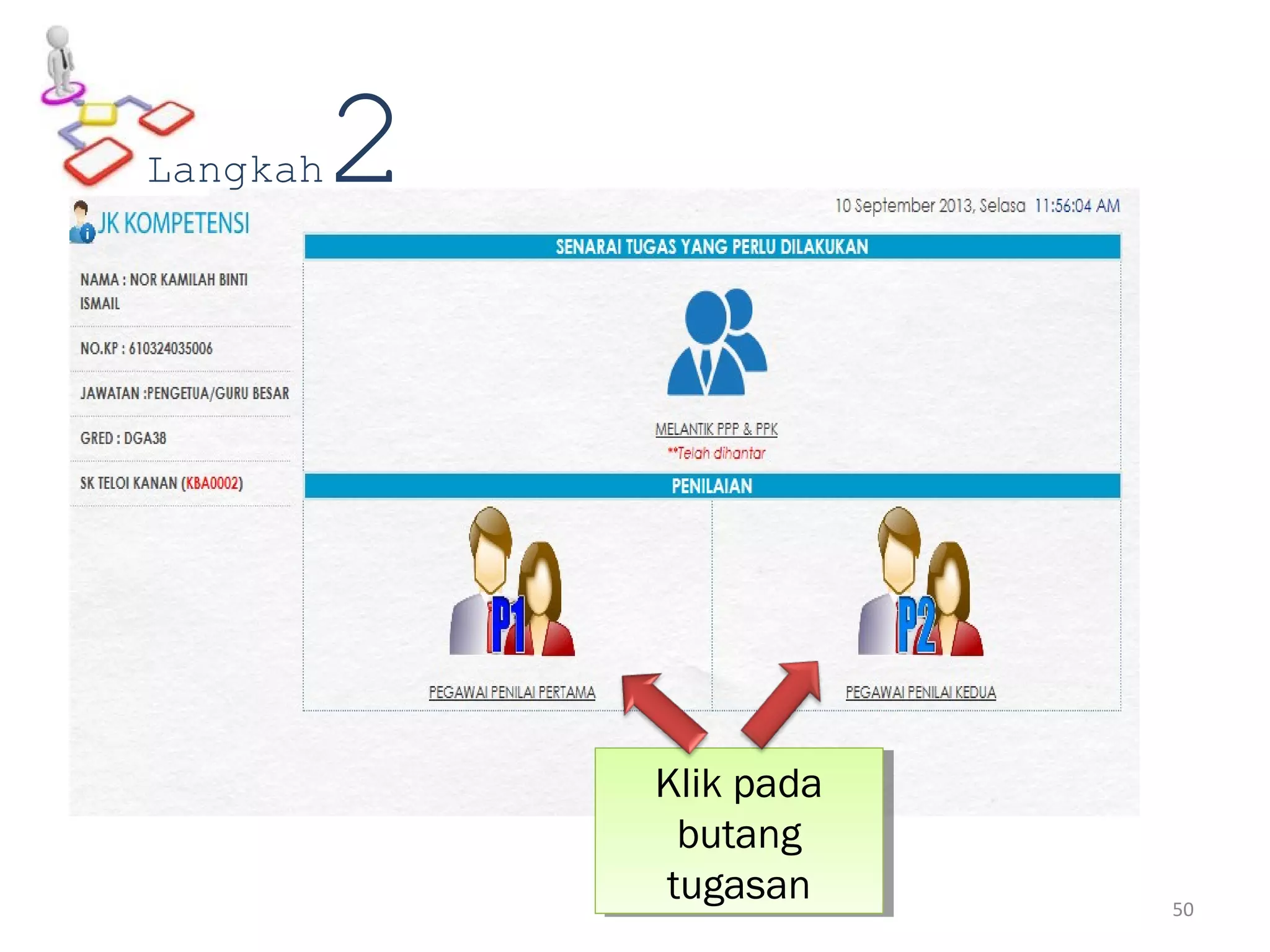 Langkah 2

JK KOMPETENSI

10 September 2013, Selasa 11:56:04 AM

NAMA : NOR KAMILAH BINTI ISMAIL

NO.KP : 610324035006

JAWATAN :PENGETUA/GURU BESAR

GRED : DGA38

SK TELOI KANAN (KBA0002)

SENARAI TUGAS YANG PERLU DILAKUKAN

MELANTIK PPP & PPK

**Telah dihantar

PENILAIAN

P1

PEGAWAI PENILAI PERTAMA

P2

PEGAWAI PENILAI KEDUA

Klik pada butang tugasan

50